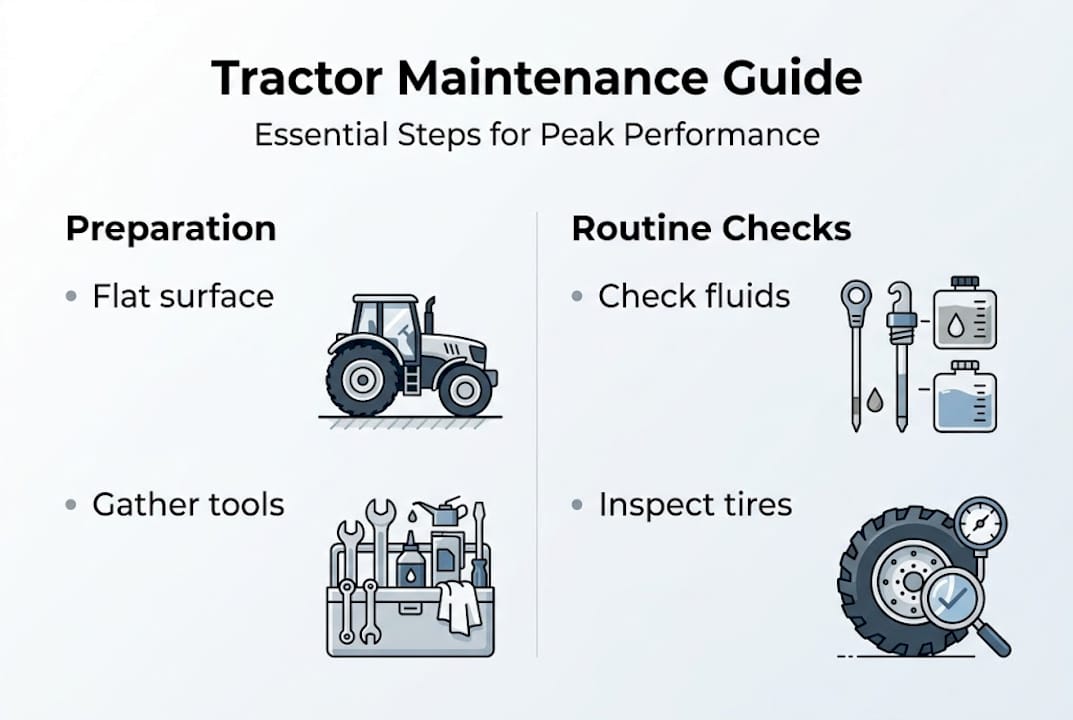 Tractor Maintenance Guide

Essential Steps for Peak Performance

Preparation

• Flat surface

• Gather tools

Routine Checks

• Check fluids

• Inspect tires